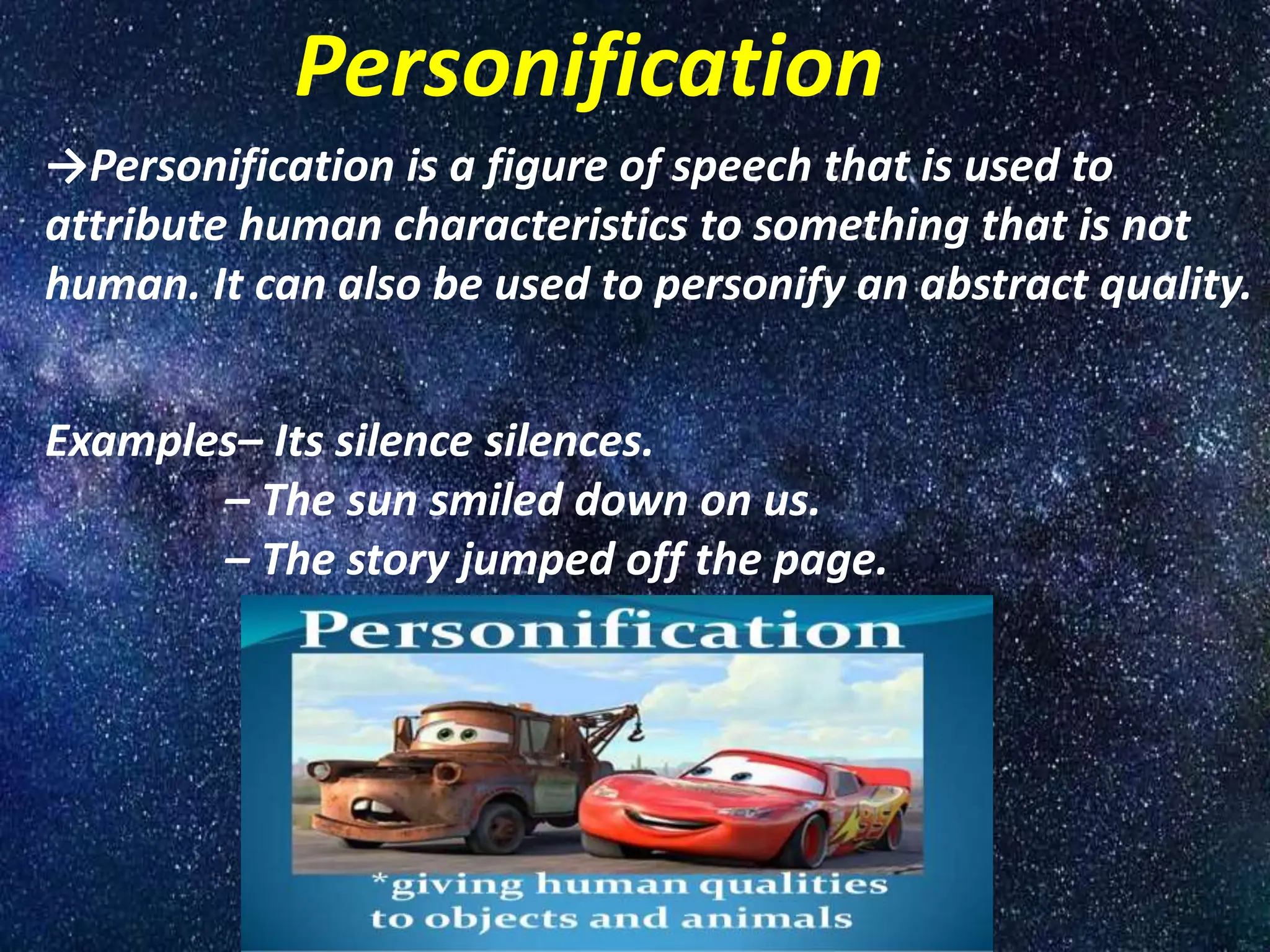 Personification

→Personification is a figure of speech that is used to attribute human characteristics to something that is not human. It can also be used to personify an abstract quality.

Examples– Its silence silences.
– The sun smiled down on us.
– The story jumped off the page.

Personification

95

*giving human qualities to objects and animals